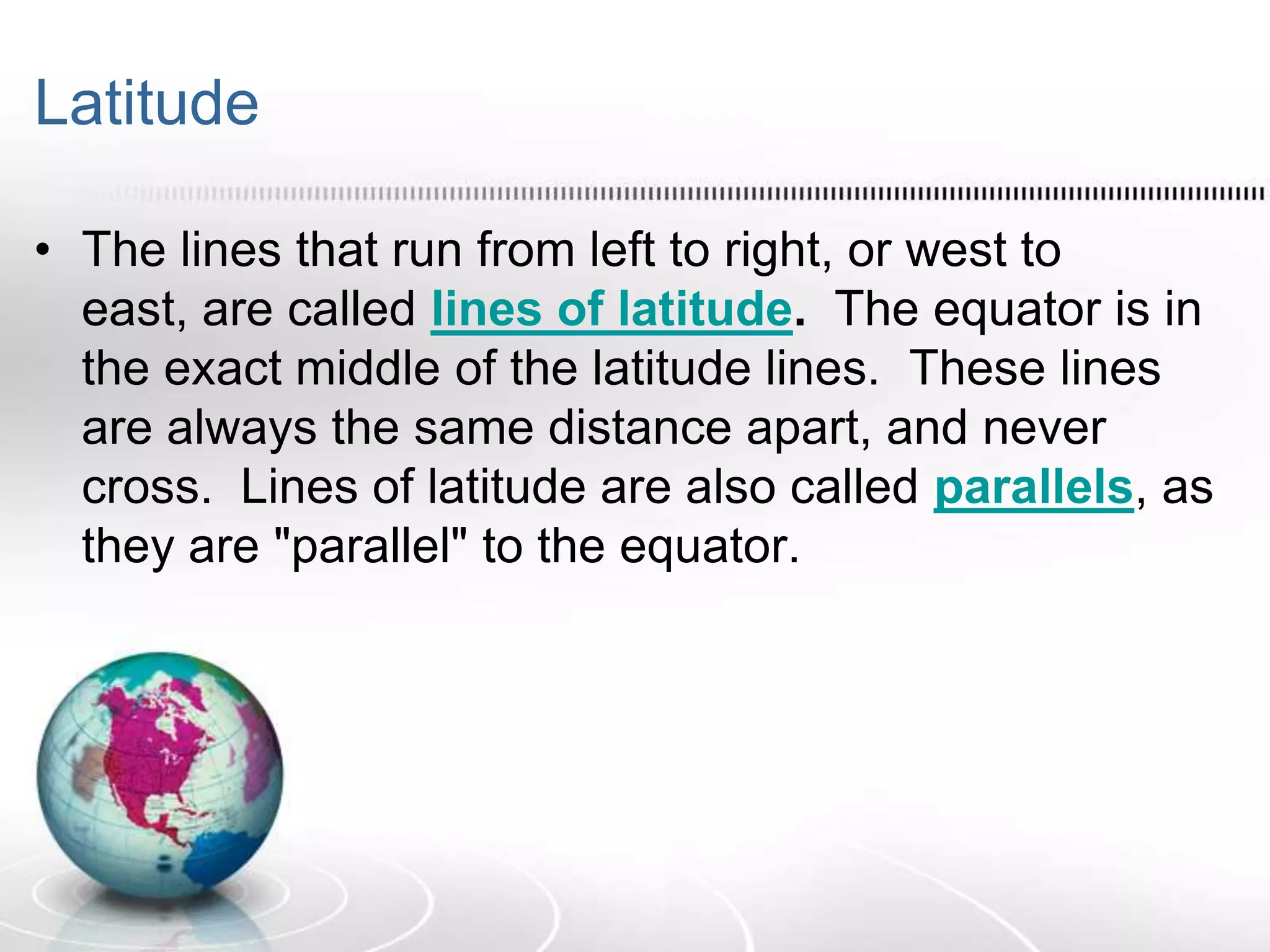 Latitude

• The lines that run from left to right, or west to east, are called lines of latitude. The equator is in the exact middle of the latitude lines. These lines are always the same distance apart, and never cross. Lines of latitude are also called parallels, as they are "parallel" to the equator.